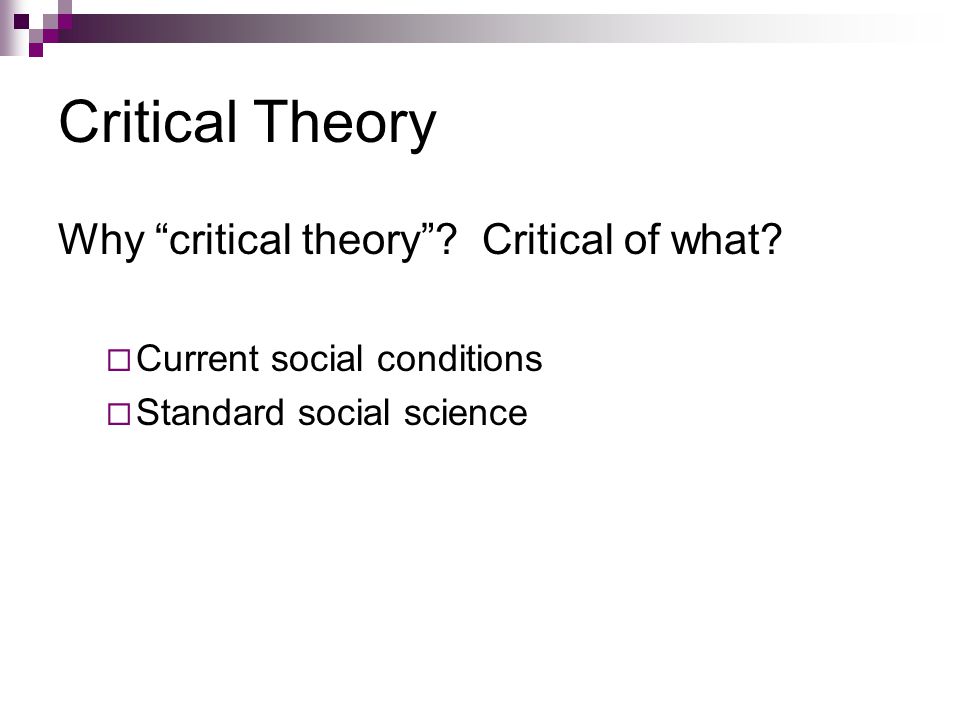 Critical Theory

Why “critical theory”? Critical of what?

□ Current social conditions
□ Standard social science